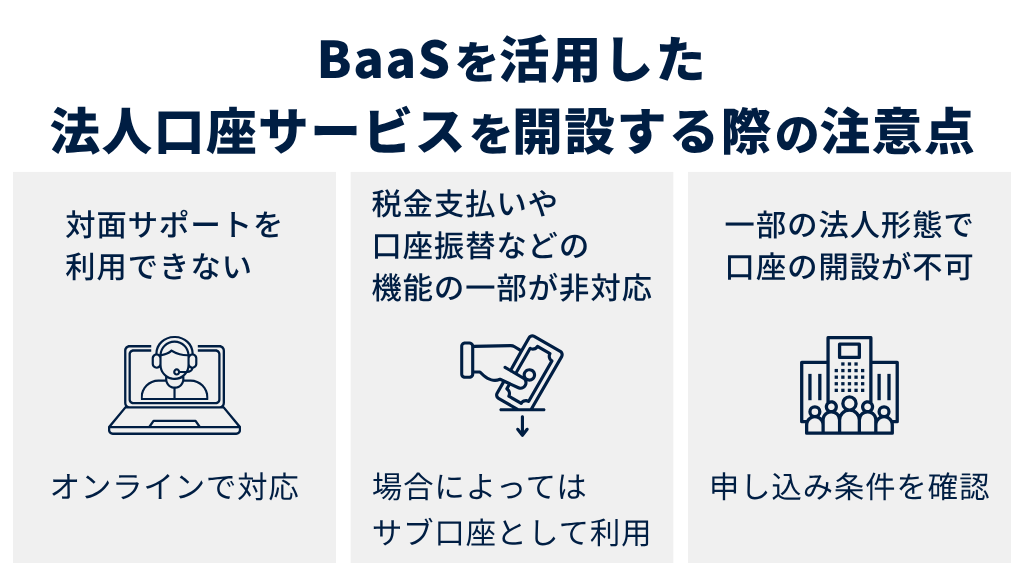 BaaSを活用した
法人口座サービスを開設する際の注意点

対面サポートを利用できない

オンラインで対応

税金支払いや口座振替などの機能の一部が非対応

場合によってはサブ口座として利用

一部の法人形態で口座の開設が不可

申し込み条件を確認